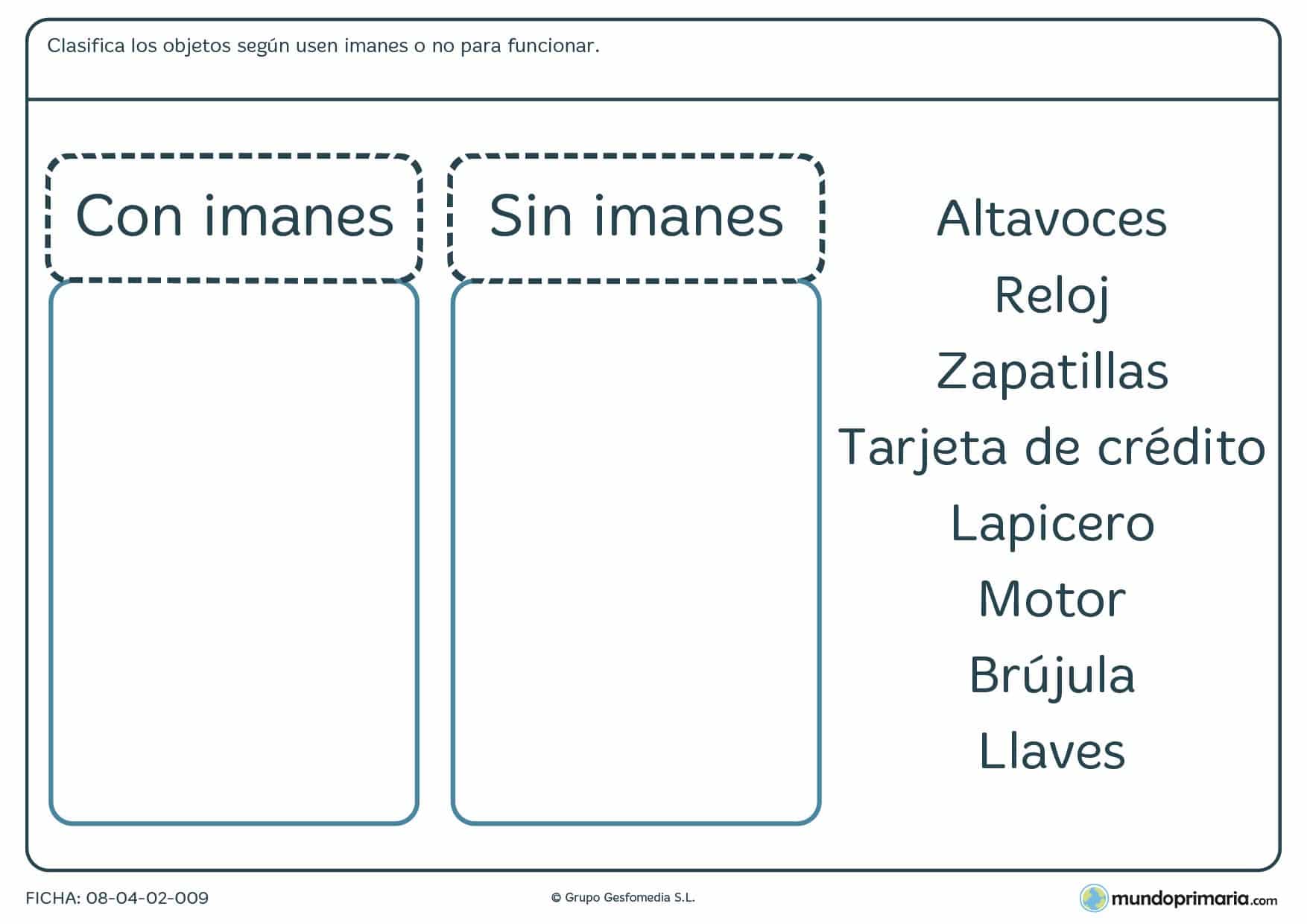 Clasifica los objetos según usen imanes o no para funcionar.

Con imanes

Sin imanes

Altavoces
Reloj
Zapatillas
Tarjeta de crédito
Lapicero
Motor
Brújula
Llaves

FICHA: 08-04-02-009

© Grupo Gesfomedia S.L.

mundoprimaria.com